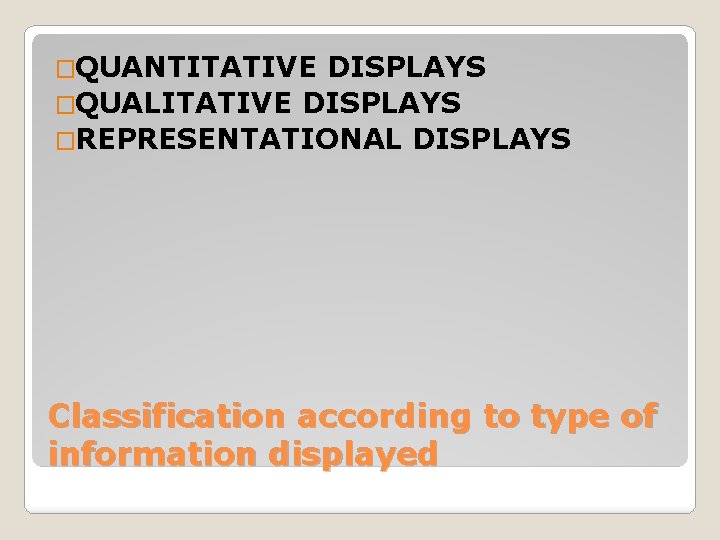 □QUANTITATIVE DISPLAYS
□QUALITATIVE DISPLAYS
□REPRESENTATIONAL DISPLAYS

Classification according to type of information displayed